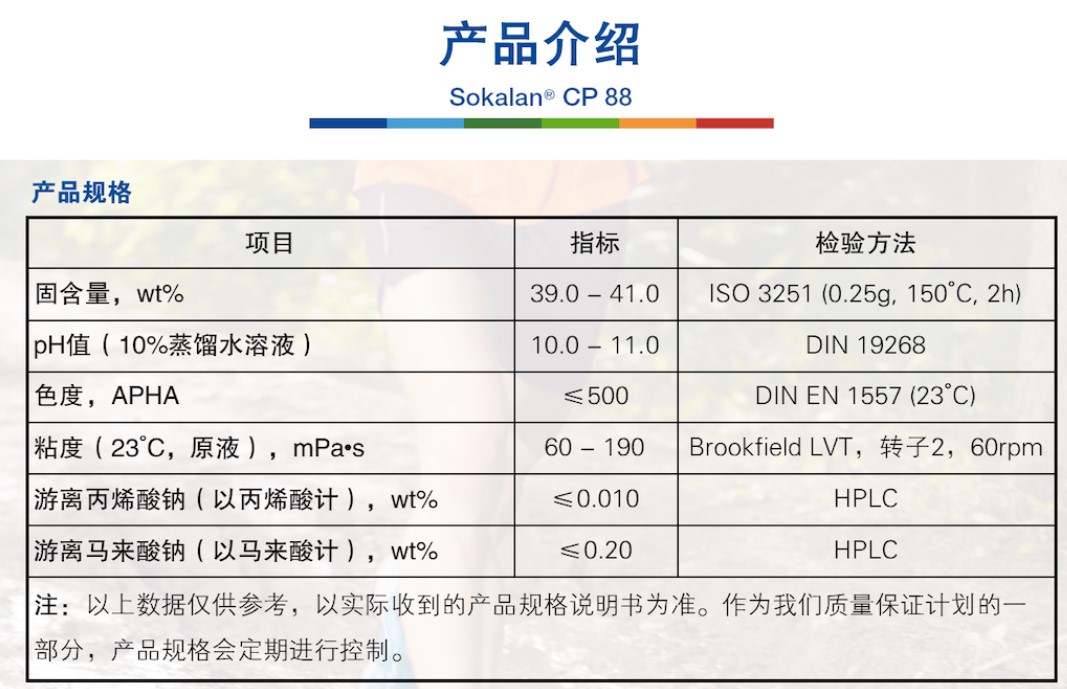 产品介绍

Sokalan® CP 88

产品规格

| 项目 | 指标 | 检验方法 |
|---|---|---|
| 固含量，wt% | 39.0 – 41.0 | ISO 3251 (0.25g, 150°C, 2h) |
| pH值（10%蒸馏水溶液） | 10.0 – 11.0 | DIN 19268 |
| 色度，APHA | ≤500 | DIN EN 1557 (23°C) |
| 粘度（23°C，原液），mPa•s | 60 – 190 | Brookfield LVT，转子2，60rpm |
| 游离丙烯酸钠（以丙烯酸计），wt% | ≤0.010 | HPLC |
| 游离马来酸钠（以马来酸计），wt% | ≤0.20 | HPLC |

注：以上数据仅供参考，以实际收到的产品规格说明书为准。作为我们质量保证计划的一部分，产品规格会定期进行控制。